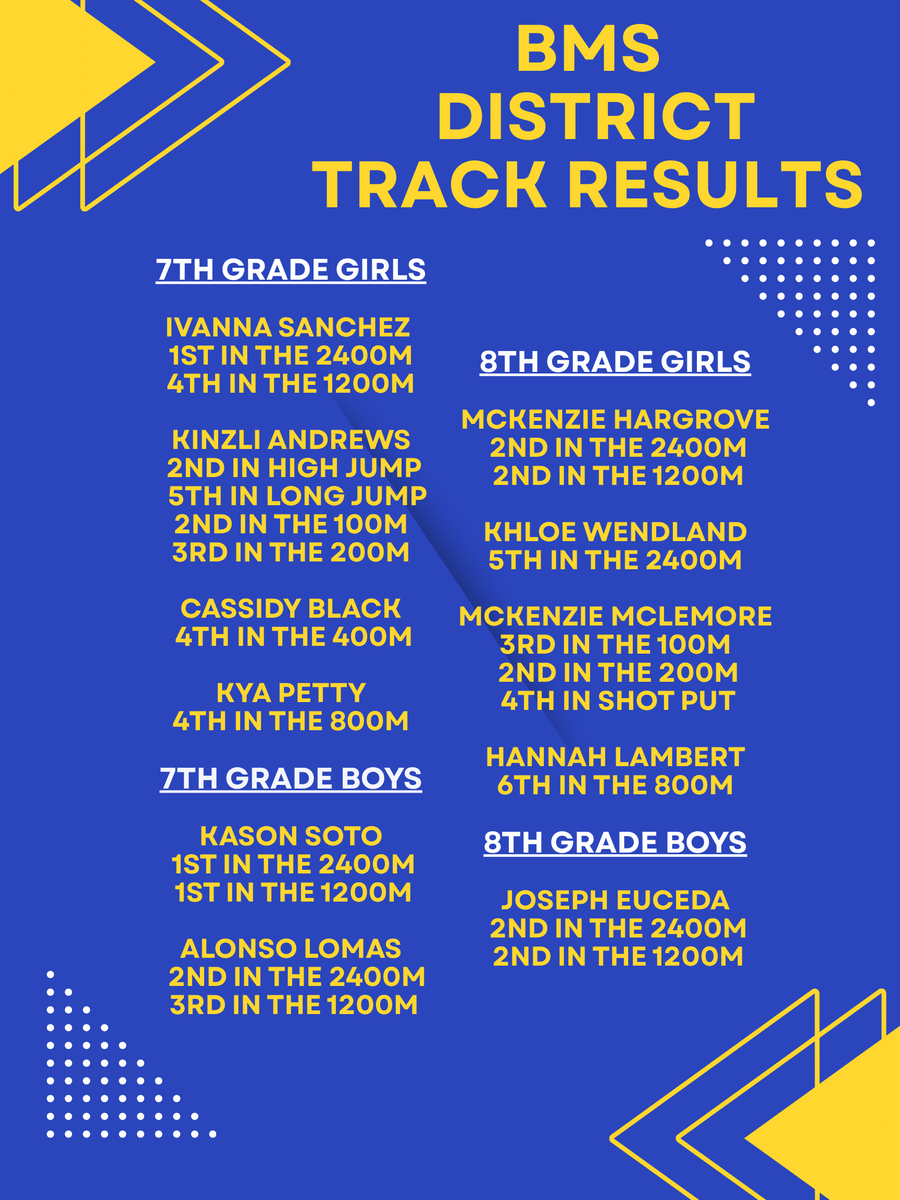 BMS DISTRICT TRACK RESULTS

7TH GRADE GIRLS

IVANNA SANCHEZ
1ST IN THE 2400M
4TH IN THE 1200M

KINZLI ANDREWS
2ND IN HIGH JUMP
5TH IN LONG JUMP
2ND IN THE 100M
3RD IN THE 200M

CASSIDY BLACK
4TH IN THE 400M

KYA PETTY
4TH IN THE 800M

7TH GRADE BOYS

KASON SOTO
1ST IN THE 2400M
1ST IN THE 1200M

ALONSO LOMAS
2ND IN THE 2400M
3RD IN THE 1200M

8TH GRADE GIRLS

MCKENZIE HARGROVE
2ND IN THE 2400M
2ND IN THE 1200M

KHLOE WENDLAND
5TH IN THE 2400M

MCKENZIE MCLEMORE
3RD IN THE 100M
2ND IN THE 200M
4TH IN SHOT PUT

HANNAH LAMBERT
6TH IN THE 800M

8TH GRADE BOYS

JOSEPH EUCEDA
2ND IN THE 2400M
2ND IN THE 1200M